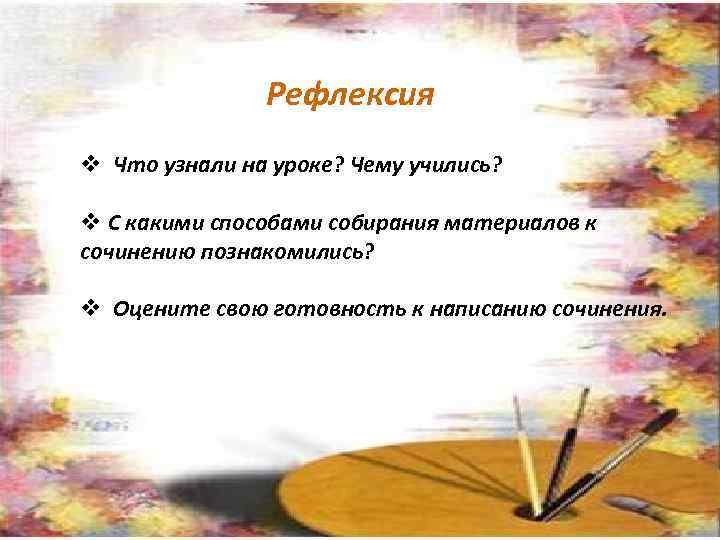 Рефлексия

❖ Что узнали на уроке? Чему учились?

❖ С какими способами собирания материалов к сочинению познакомились?

❖ Оцените свою готовность к написанию сочинения.